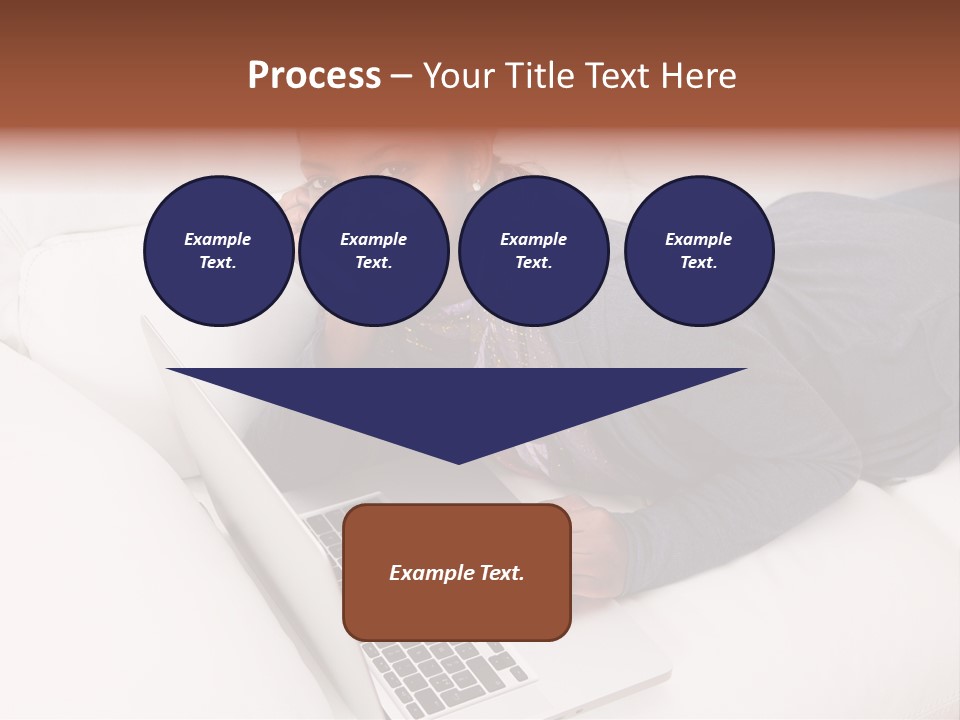 Process – Your Title Text Here

Example Text.

Example Text.

Example Text.

Example Text.

Example Text.